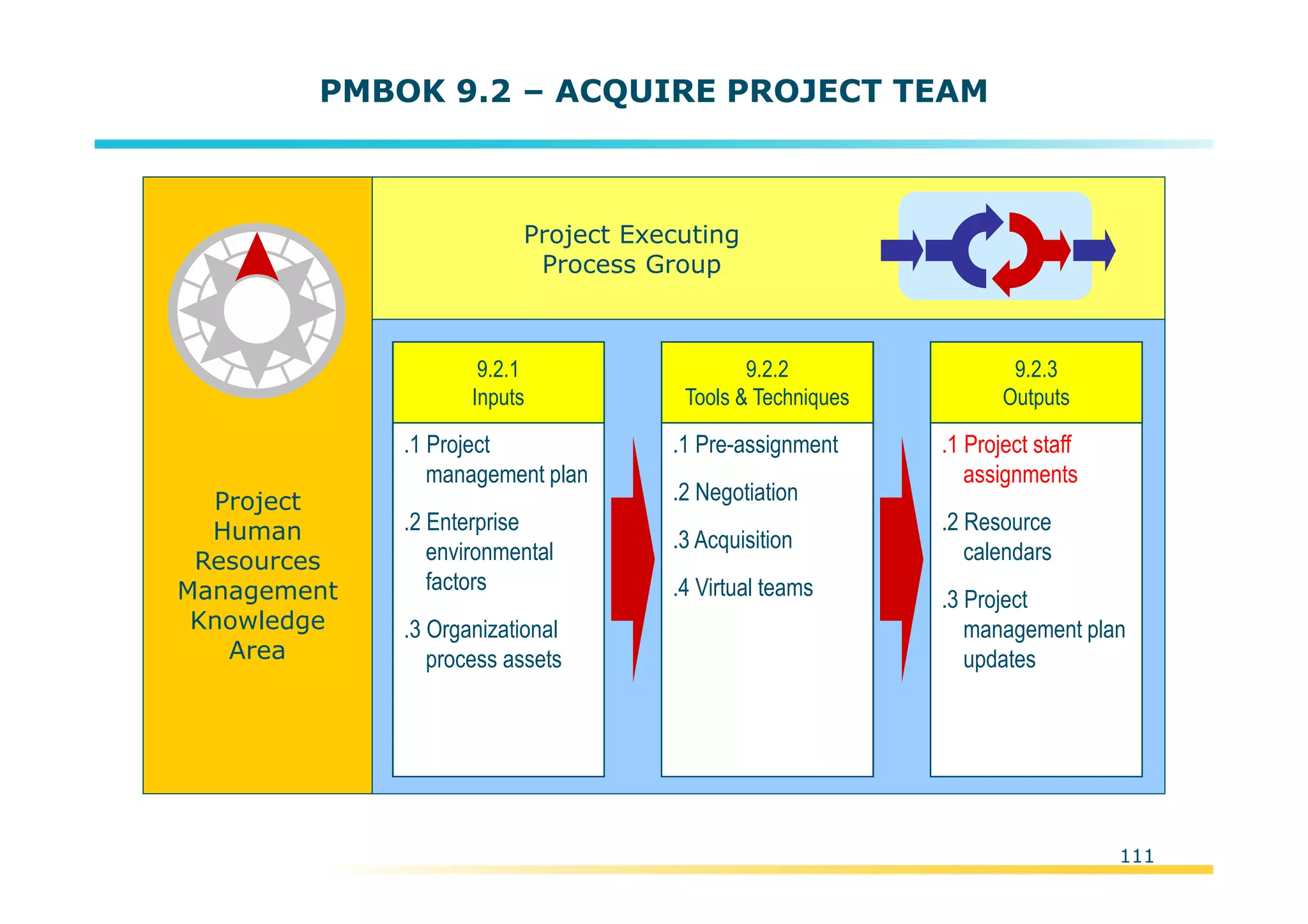 PMBOK 9.2 – ACQUIRE PROJECT TEAM

Project Human Resources Management Knowledge Area

Project Executing Process Group

9.2.1
Inputs

.1 Project management plan

.2 Enterprise environmental factors

.3 Organizational process assets

9.2.2
Tools & Techniques

.1 Pre-assignment

.2 Negotiation

.3 Acquisition

.4 Virtual teams

9.2.3
Outputs

.1 Project staff assignments

.2 Resource calendars

.3 Project management plan updates

111